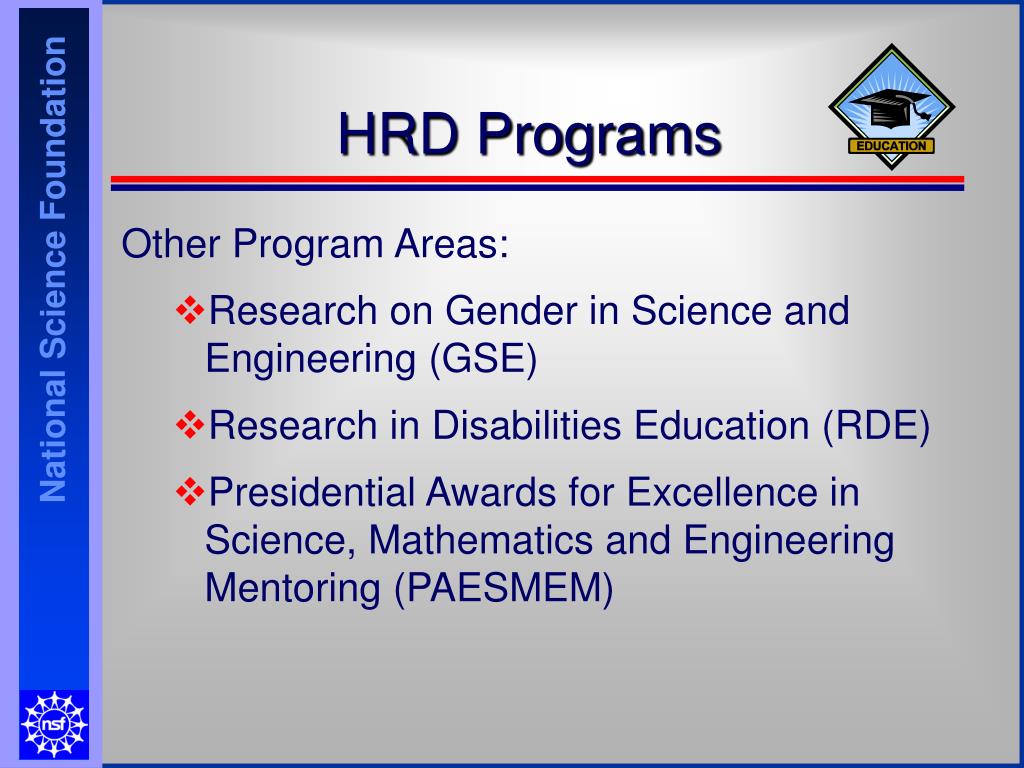 National Science Foundation

HRD Programs

EDUCATION

Other Program Areas:

❖Research on Gender in Science and Engineering (GSE)

❖Research in Disabilities Education (RDE)

❖Presidential Awards for Excellence in Science, Mathematics and Engineering Mentoring (PAESMEM)

nsf